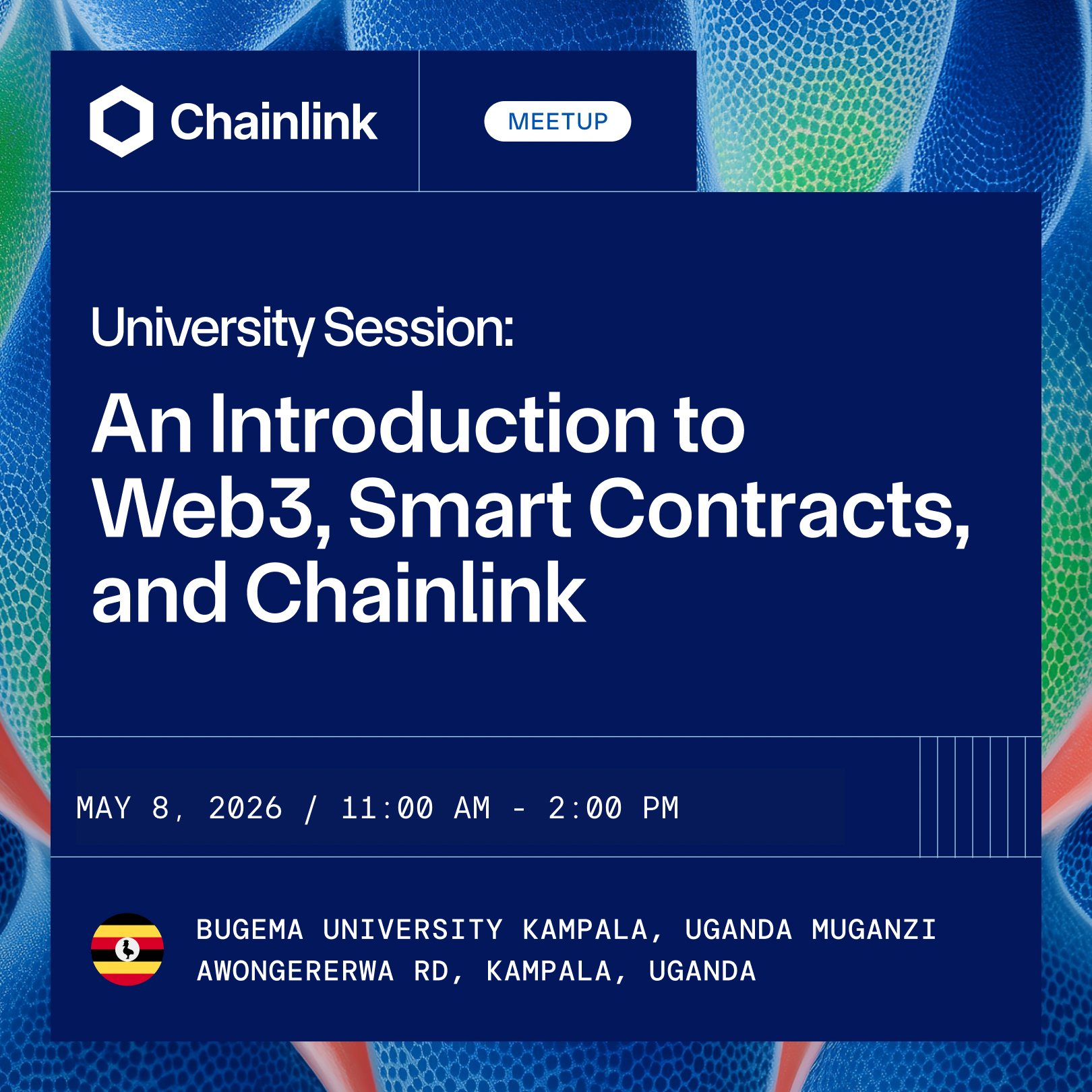 Chainlink

MEETUP

University Session:

An Introduction to Web3, Smart Contracts, and Chainlink

MAY 8, 2026 / 11:00 AM - 2:00 PM

BUGEMA UNIVERSITY KAMPALA, UGANDA MUGANZI AWONGERERWA RD, KAMPALA, UGANDA